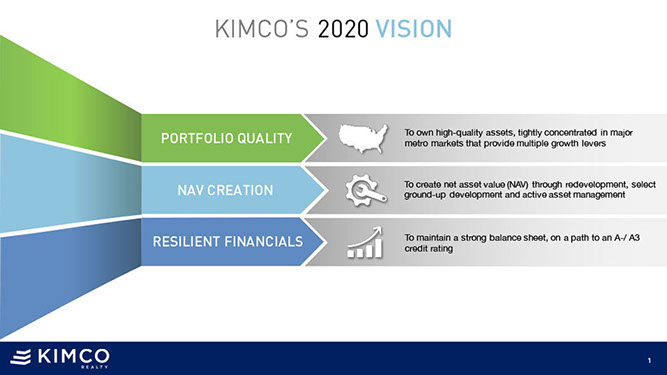 KIMCO'S 2020 VISION

PORTFOLIO QUALITY

To own high-quality assets, tightly concentrated in major metro markets that provide multiple growth levers

NAV CREATION

To create net asset value (NAV) through redevelopment, select ground-up development and active asset management

RESILIENT FINANCIALS

To maintain a strong balance sheet, on a path to an A-/ A3 credit rating

KIMCO
REALTY

1